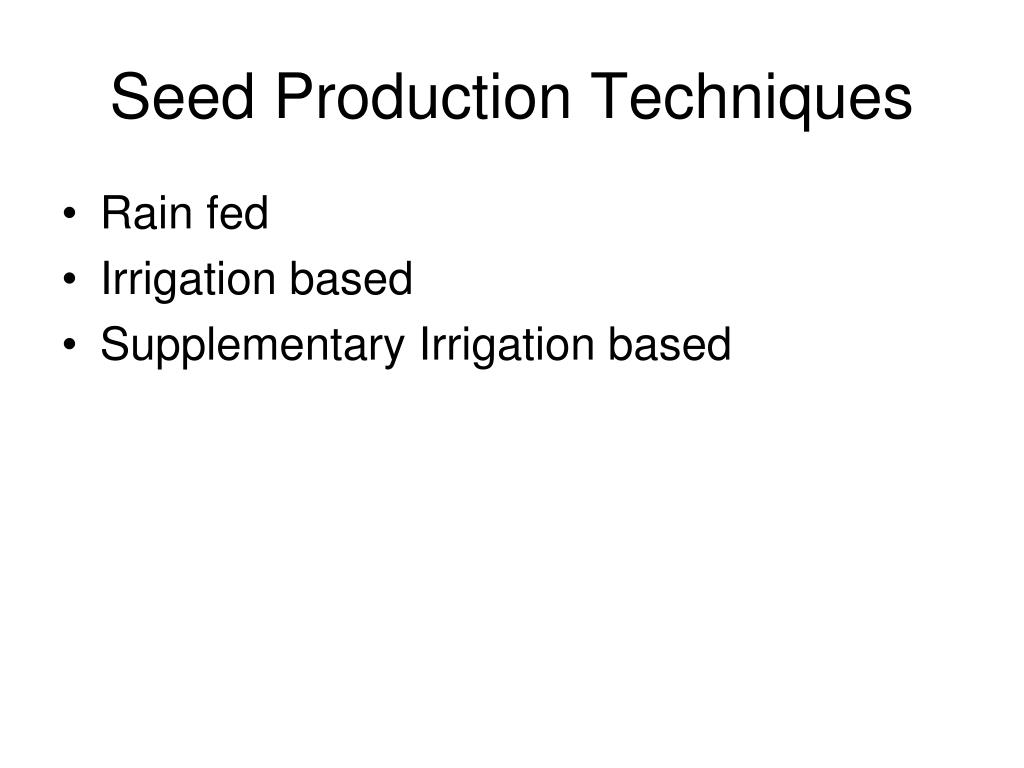 Seed Production Techniques

• Rain fed
• Irrigation based
• Supplementary Irrigation based